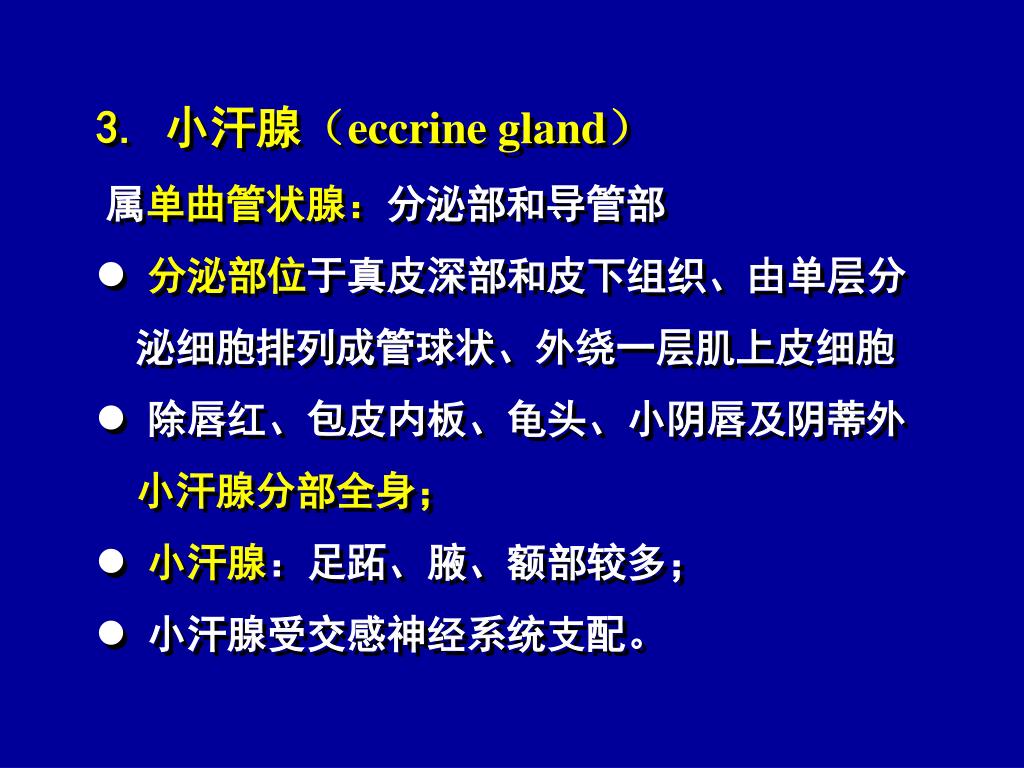 3. 小汗腺（eccrine gland）

属单曲管状腺：分泌部和导管部

● 分泌部位于真皮深部和皮下组织、由单层分泌细胞排列成管球状、外绕一层肌上皮细胞

● 除唇红、包皮内板、龟头、小阴唇及阴蒂外小汗腺分部全身；

● 小汗腺：足跖、腋、额部较多；

● 小汗腺受交感神经系统支配。